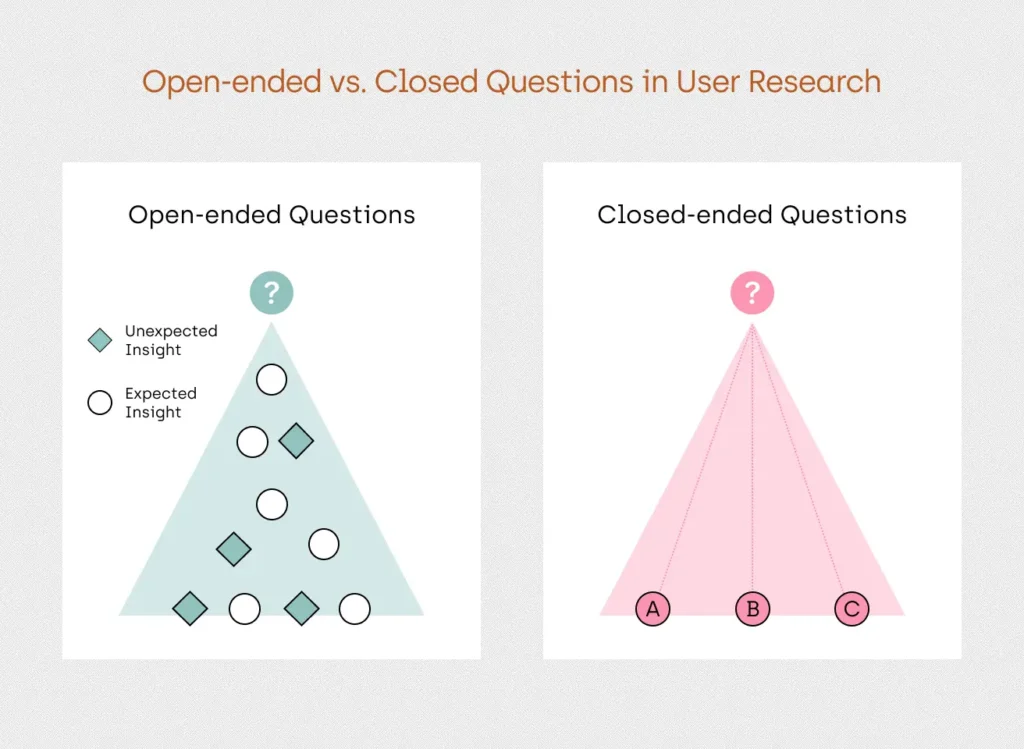 Open-ended vs. Closed Questions in User Research

Open-ended Questions

?

Unexpected Insight

Expected Insight

Closed-ended Questions

?

A

B

C